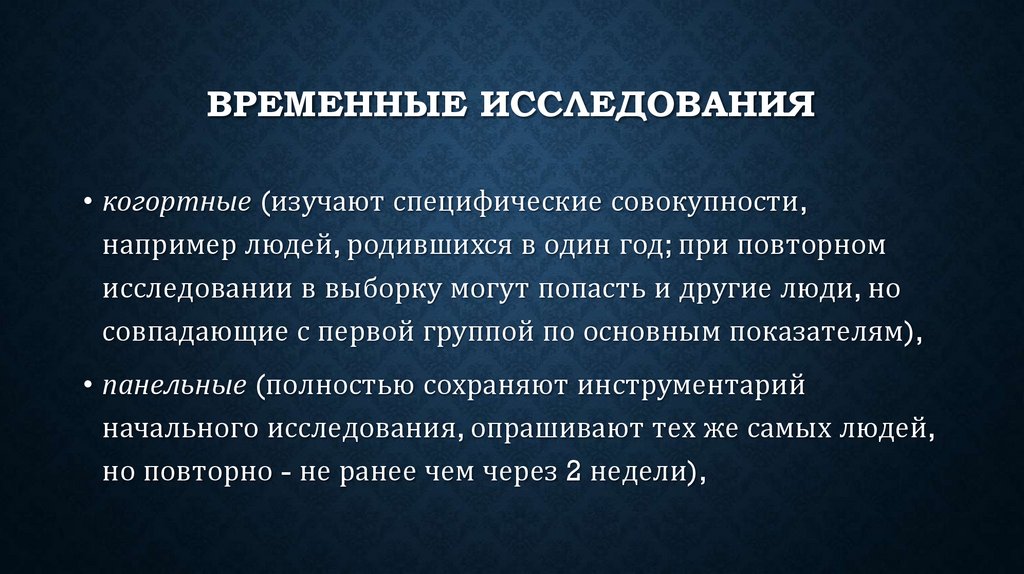 ВРЕМЕННЫЕ ИССЛЕДОВАНИЯ

• когортные (изучают специфические совокупности, например людей, родившихся в один год; при повторном исследовании в выборку могут попасть и другие люди, но совпадающие с первой группой по основным показателям),

• панельные (полностью сохраняют инструментарий начального исследования, опрашивают тех же самых людей, но повторно - не ранее чем через 2 недели),